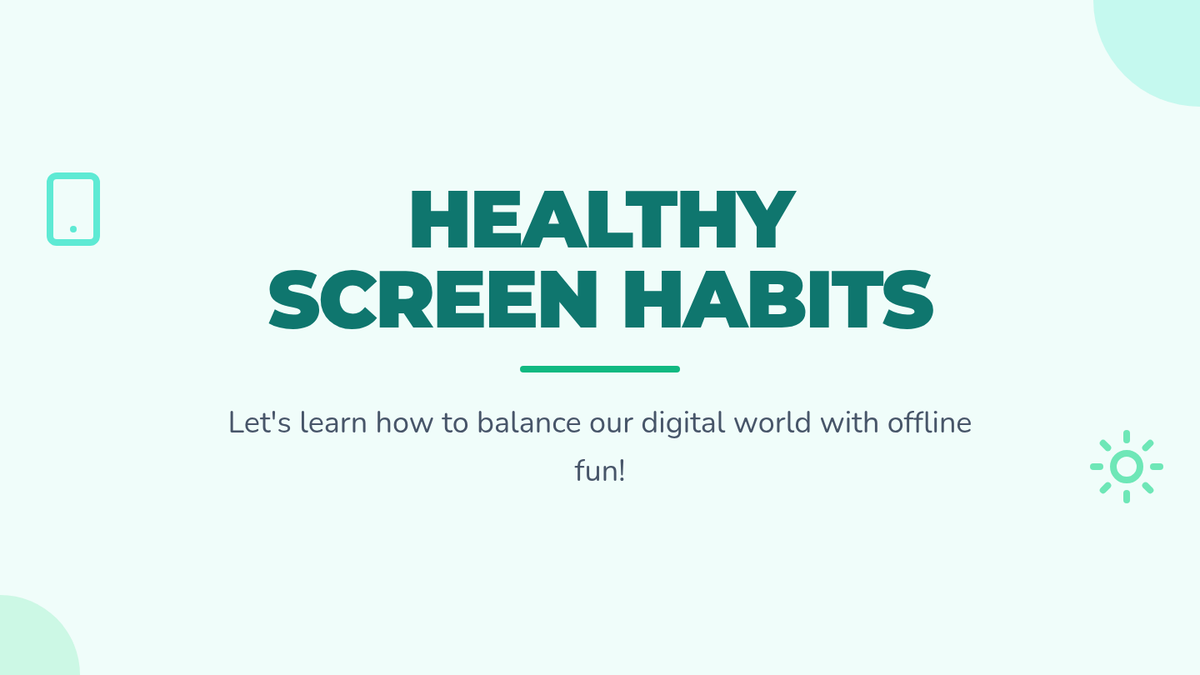 HEALTHY SCREEN HABITS

Let's learn how to balance our digital world with offline fun!